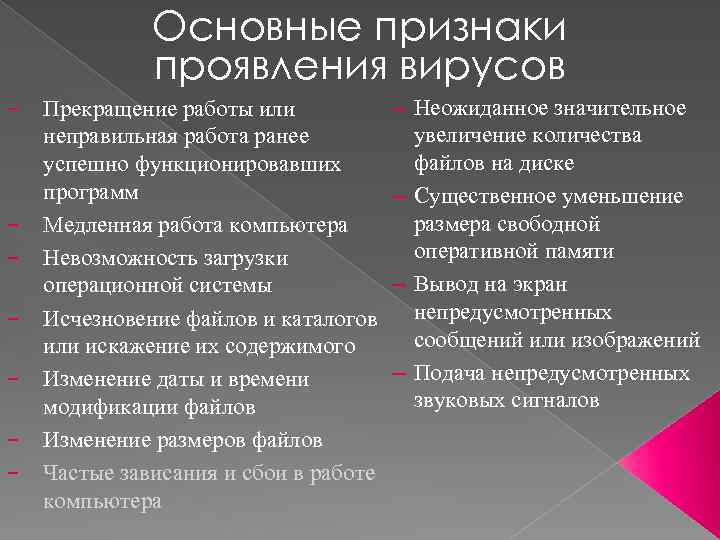 Основные признаки проявления вирусов

– Прекращение работы или неправильная работа ранее успешно функционировавших программ
– Медленная работа компьютера
– Невозможность загрузки операционной системы
– Исчезновение файлов и каталогов или искажение их содержимого
– Изменение даты и времени модификации файлов
– Изменение размеров файлов
– Частые зависания и сбои в работе компьютера

– Неожиданное значительное увеличение количества файлов на диске
– Существенное уменьшение размера свободной оперативной памяти
– Вывод на экран непредусмотренных сообщений или изображений
– Подача непредусмотренных звуковых сигналов